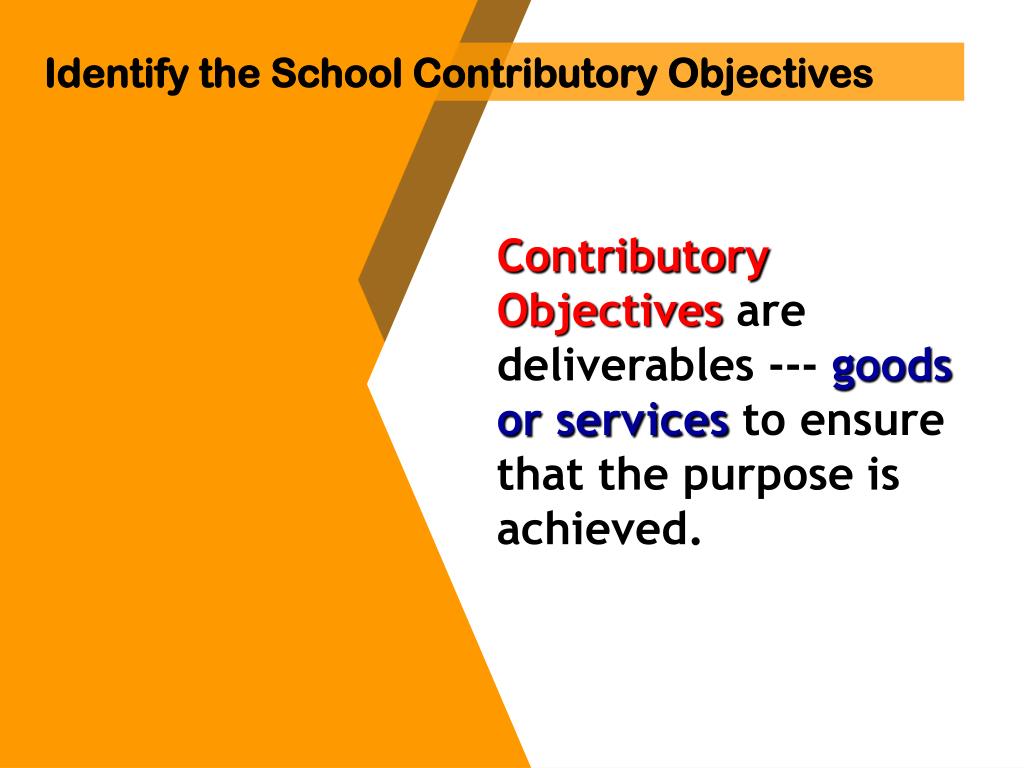 Identify the School Contributory Objectives

Contributory Objectives are deliverables --- goods or services to ensure that the purpose is achieved.